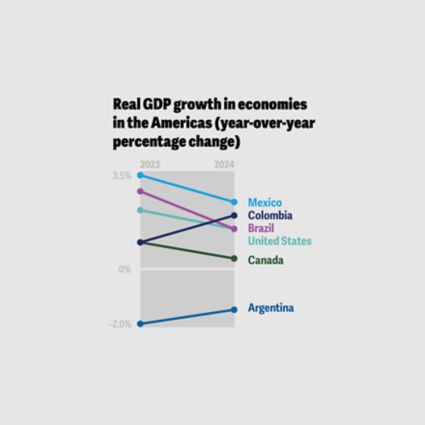 Real GDP growth in economies in the Americas (year-over-year percentage change)

2023

2024

3.5%

0%

-2.0%

Mexico

Colombia

Brazil

United States

Canada

Argentina